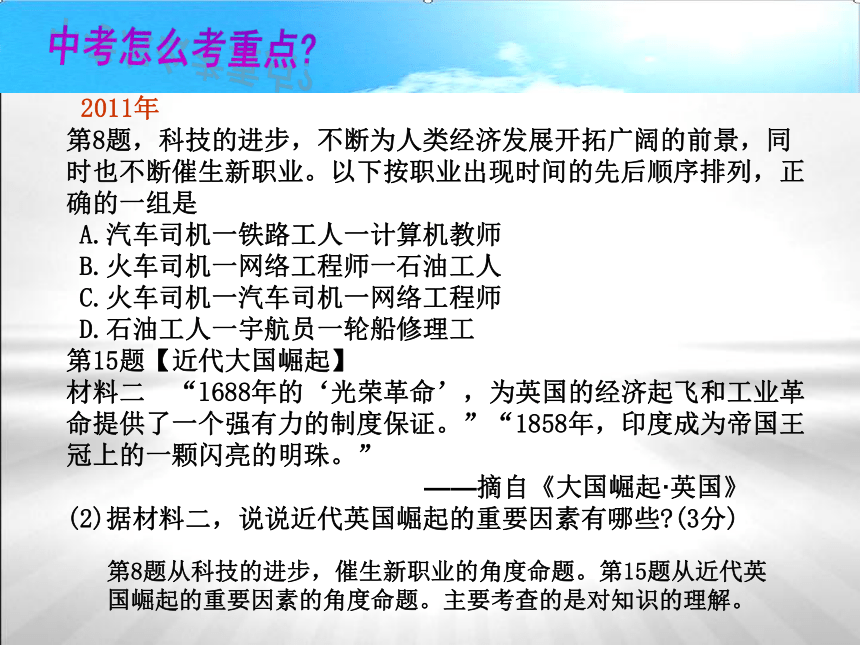 中考怎么考重点?

2011年

第8题，科技的进步，不断为人类经济发展开拓广阔的前景，同时也不断催生新职业。以下按职业出现时间的先后顺序排列，正确的一组是

A.汽车司机一铁路工人一计算机教师
B.火车司机一网络工程师一石油工人
C.火车司机一汽车司机一网络工程师
D.石油工人一宇航员一轮船修理工

第15题【近代大国崛起】

材料二 “1688年的‘光荣革命’，为英国的经济起飞和工业革命提供了一个强有力的制度保证。”“1858年，印度成为帝国王冠上的一颗闪亮的明珠。”

——摘自《大国崛起·英国》

(2)据材料二，说说近代英国崛起的重要因素有哪些?(3分)

第8题从科技的进步，催生新职业的角度命题。第15题从近代英国崛起的重要因素的角度命题。主要考查的是对知识的理解。